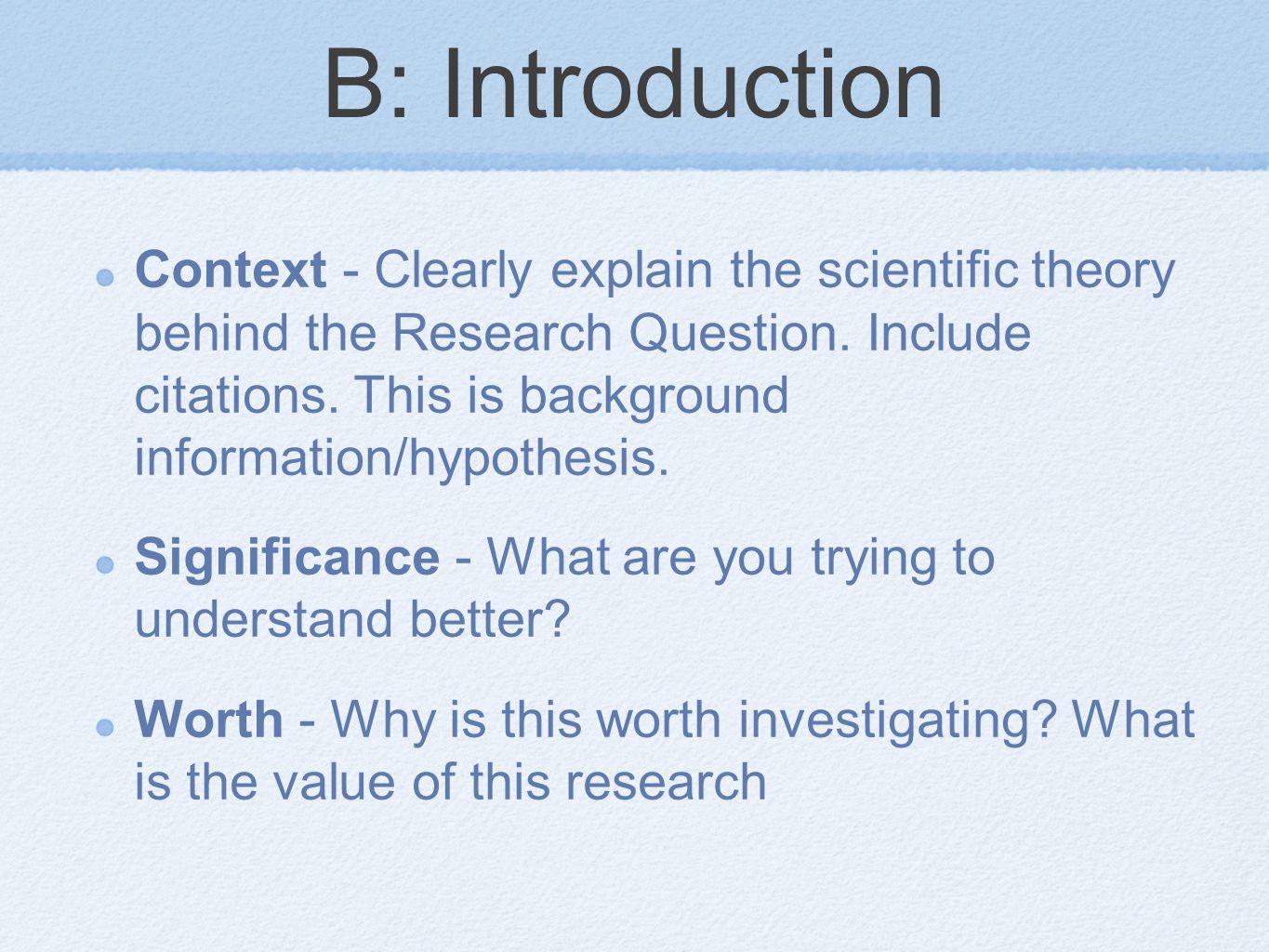 B: Introduction

Context - Clearly explain the scientific theory behind the Research Question. Include citations. This is background information/hypothesis.

Significance - What are you trying to understand better?

Worth - Why is this worth investigating? What is the value of this research